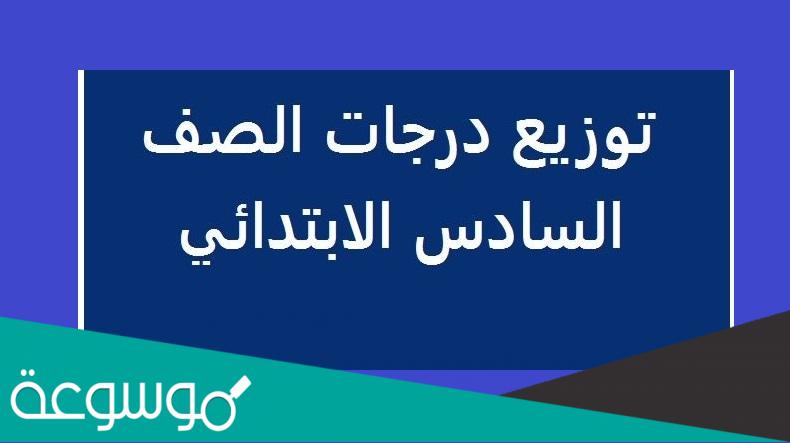 توزيع درجات الصف السادس الابتدائي

موسوعة